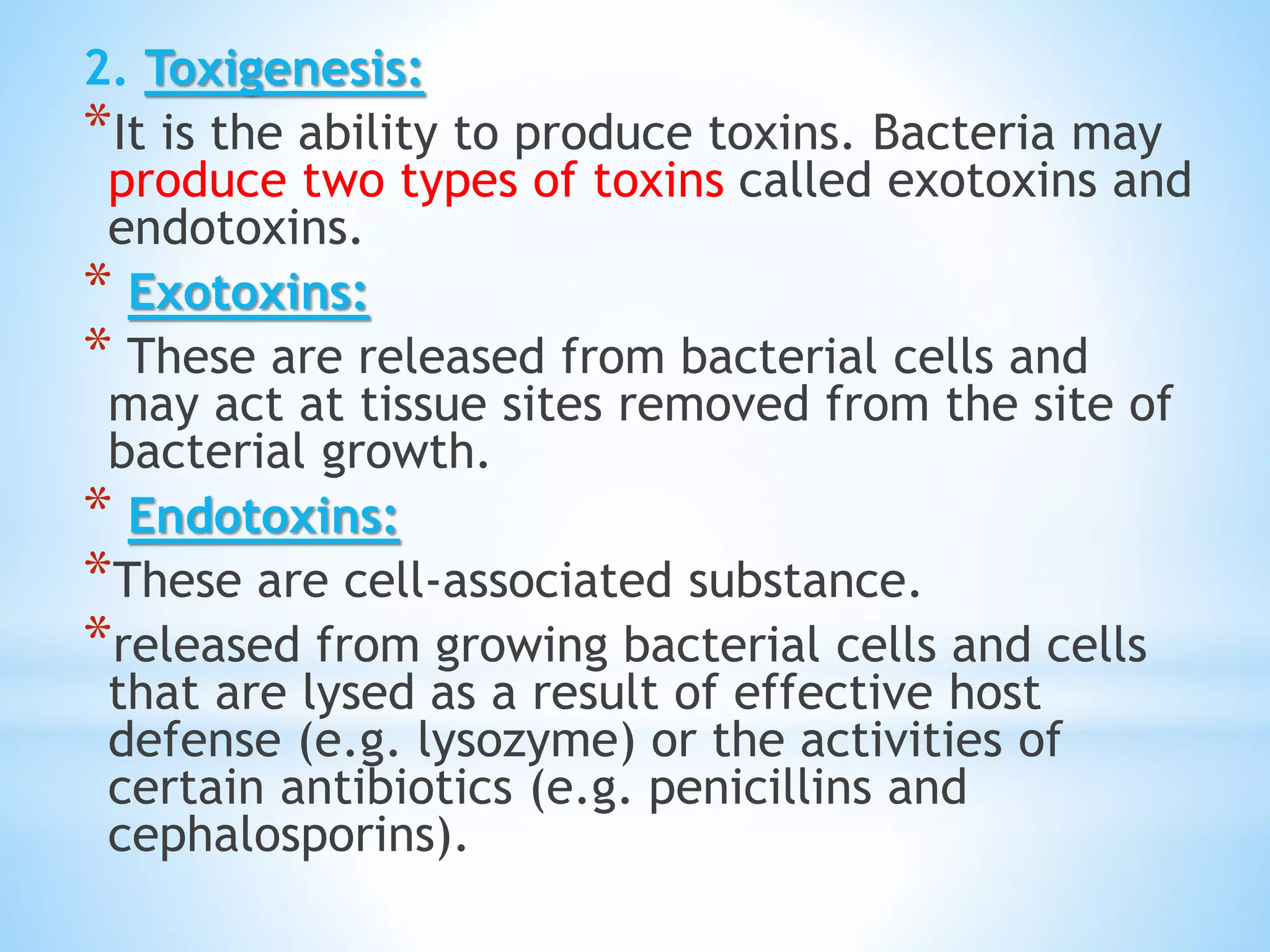 2. Toxigenesis:

*It is the ability to produce toxins. Bacteria may produce two types of toxins called exotoxins and endotoxins.

* Exotoxins:

* These are released from bacterial cells and may act at tissue sites removed from the site of bacterial growth.

* Endotoxins:

*These are cell-associated substance.

*released from growing bacterial cells and cells that are lysed as a result of effective host defense (e.g. lysozyme) or the activities of certain antibiotics (e.g. penicillins and cephalosporins).